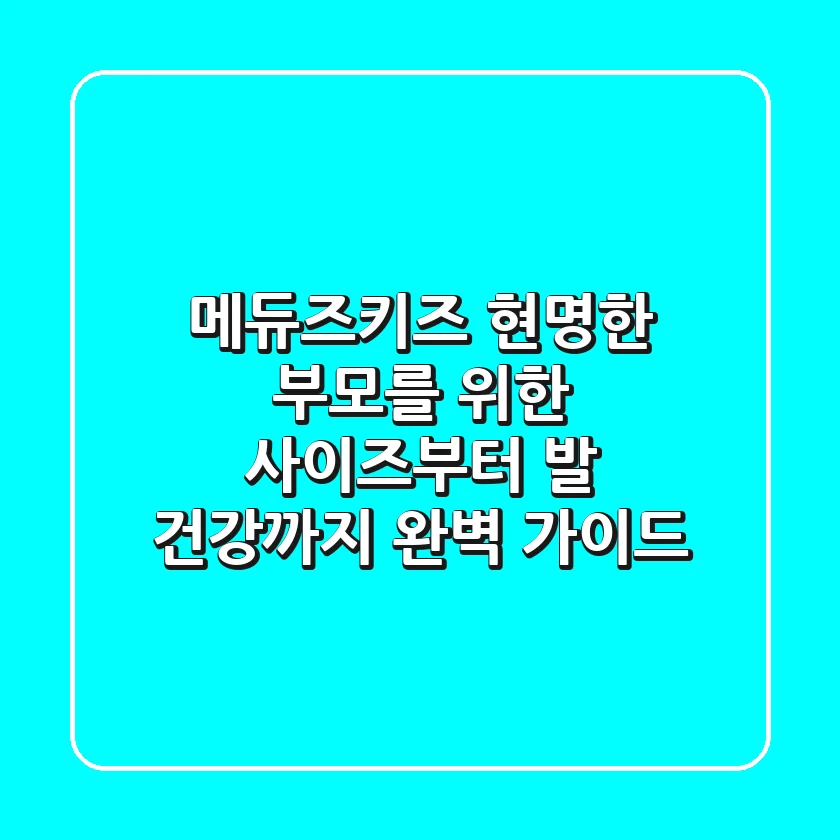 메듀즈키즈 현명한
부모를 위한
사이즈부터 발
건강까지 완벽 가이드